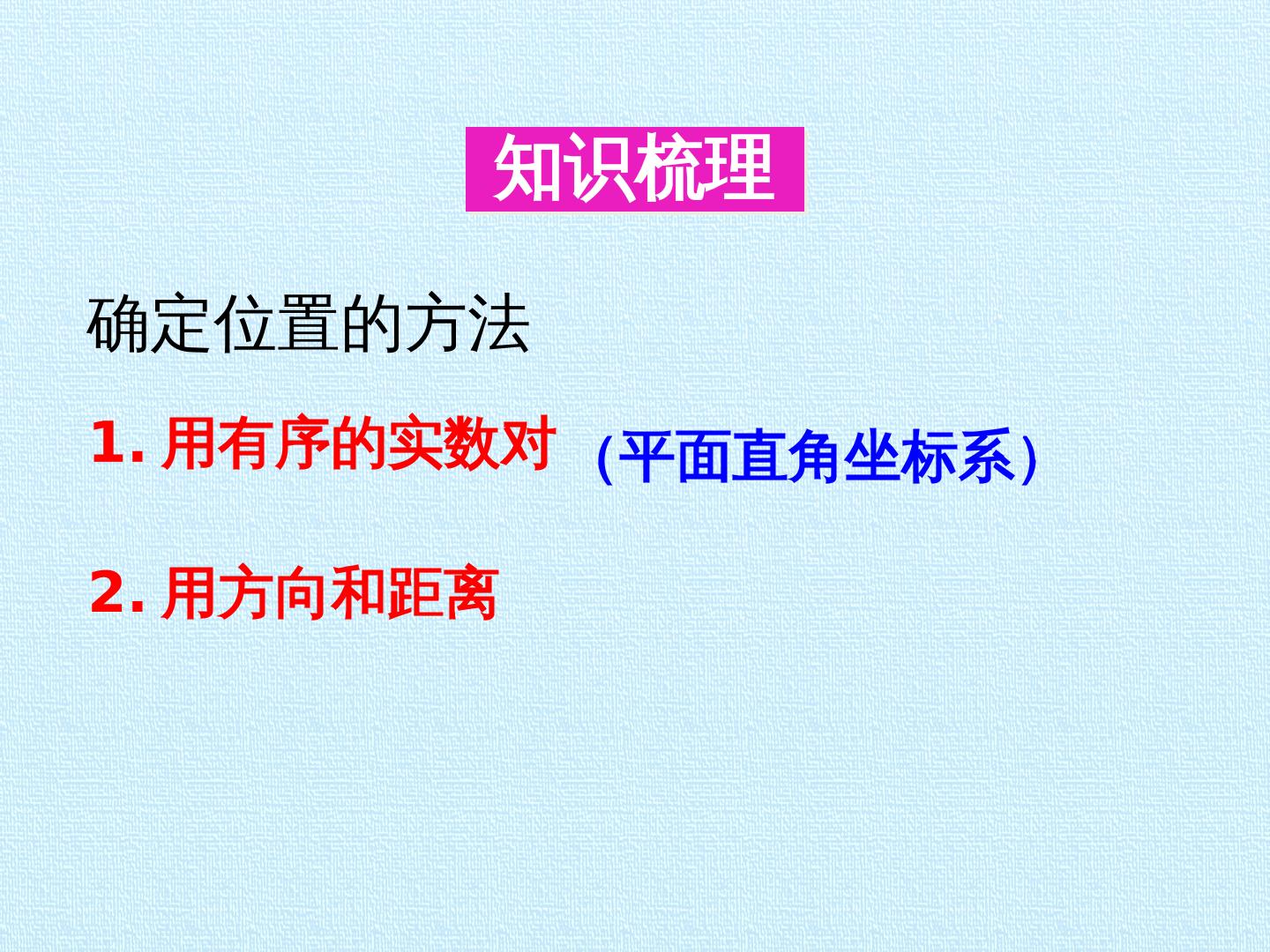 知识梳理

确定位置的方法

1.用有序的实数对 (平面直角坐标系)

2.用方向和距离